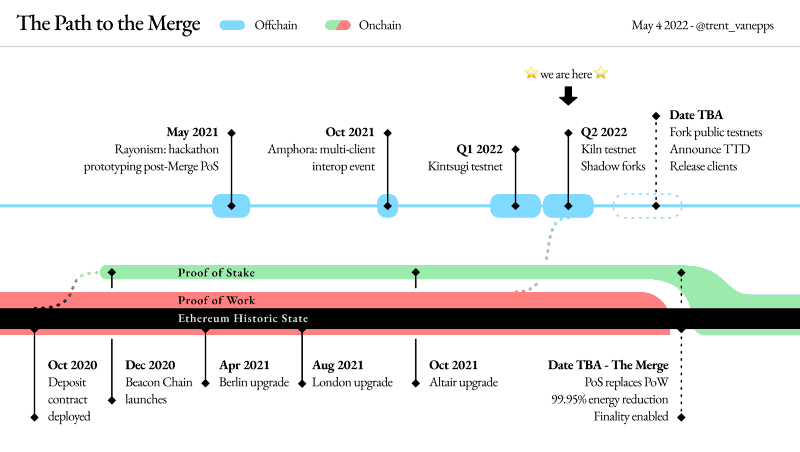 The Path to the Merge
Offchain
Onchain
May 4 2022 - @trent_vanepps

⭐ we are here ⭐

May 2021
Rayonism: hackathon prototyping post-Merge PoS

Oct 2021
Amphora: multi-client interop event

Q1 2022
Kintsugi testnet

Q2 2022
Kiln testnet
Shadow forks

Date TBA
Fork public testnets
Announce TTD
Release clients

Proof of Stake
Proof of Work
Ethereum Historic State

Oct 2020
Deposit contract deployed

Dec 2020
Beacon Chain launches

Apr 2021
Berlin upgrade

Aug 2021
London upgrade

Oct 2021
Altair upgrade

Date TBA - The Merge
PoS replaces PoW
99.95% energy reduction
Finality enabled